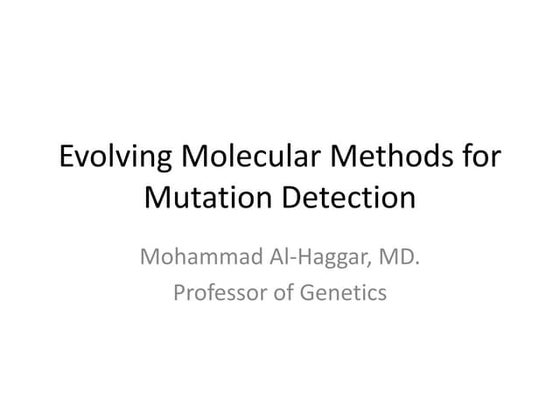 Evolving Molecular Methods for Mutation Detection

Mohammad Al-Haggar, MD.
Professor of Genetics